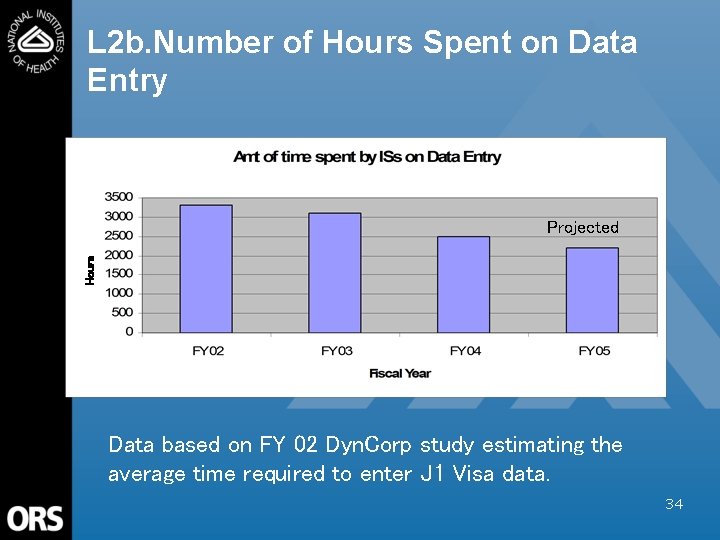 NATIONAL INSTITUTES OF HEALTH

L2b.Number of Hours Spent on Data Entry

Amt of time spent by ISs on Data Entry

3500
3000
2500
2000
1500
1000
500
0

Hours

Projected

FY02 FY03 FY04 FY05

Fiscal Year

Data based on FY 02 DynCorp study estimating the average time required to enter J1 Visa data.

ORS

34